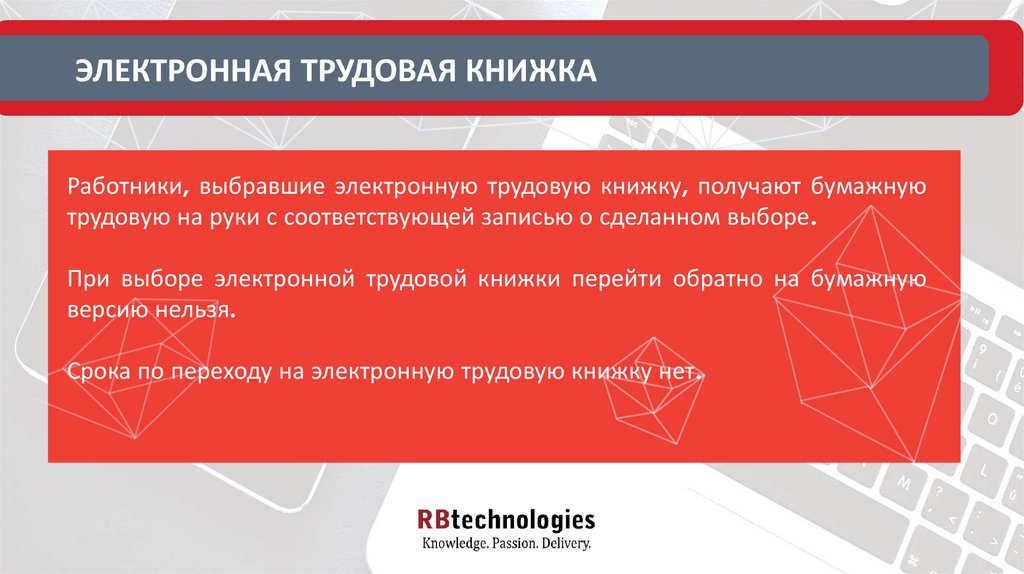 ЭЛЕКТРОННАЯ ТРУДОВАЯ КНИЖКА

Работники, выбравшие электронную трудовую книжку, получают бумажную трудовую на руки с соответствующей записью о сделанном выборе.

При выборе электронной трудовой книжки перейти обратно на бумажную версию нельзя.

Срока по переходу на электронную трудовую книжку нет.

RBtechnologies
Knowledge. Passion. Delivery.